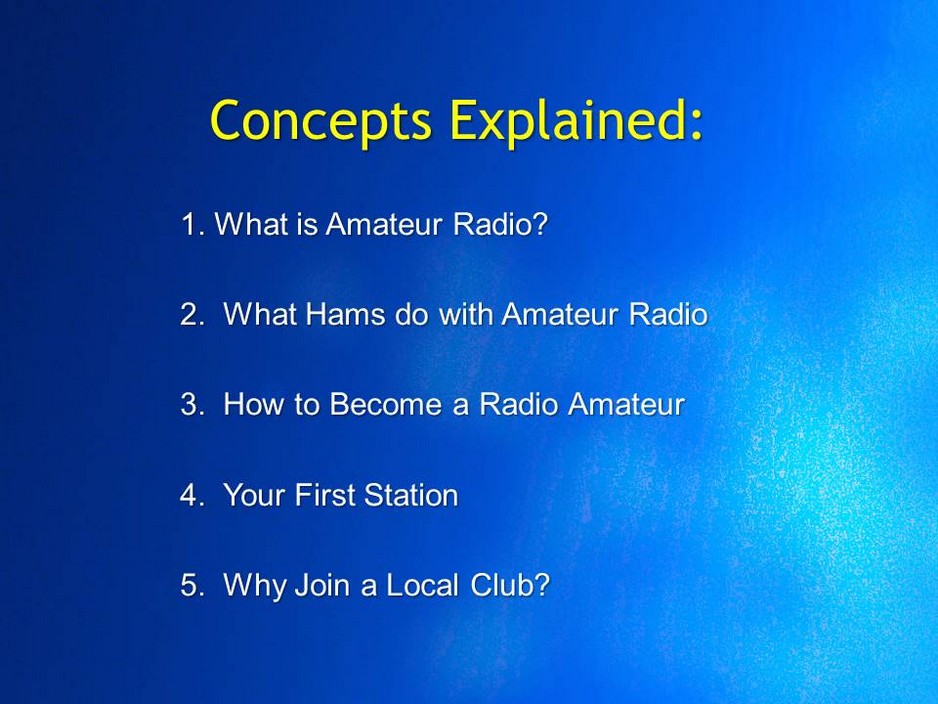 Concepts Explained:

1. What is Amateur Radio?

2. What Hams do with Amateur Radio

3. How to Become a Radio Amateur

4. Your First Station

5. Why Join a Local Club?